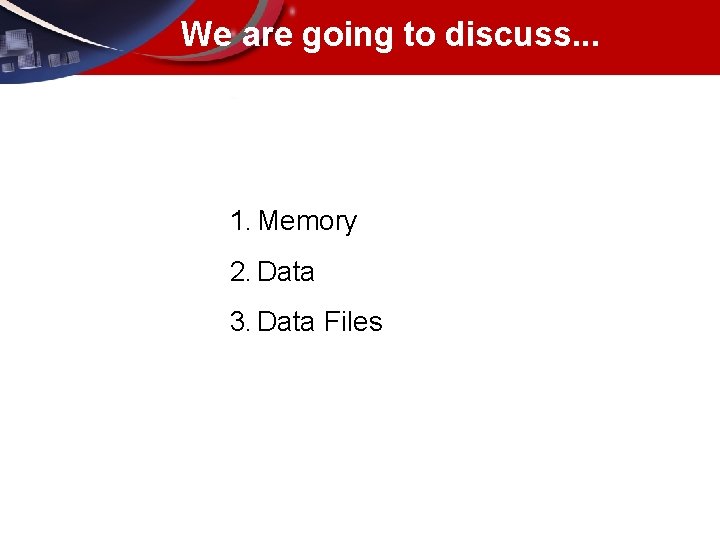 We are going to discuss...

1. Memory
2. Data
3. Data Files